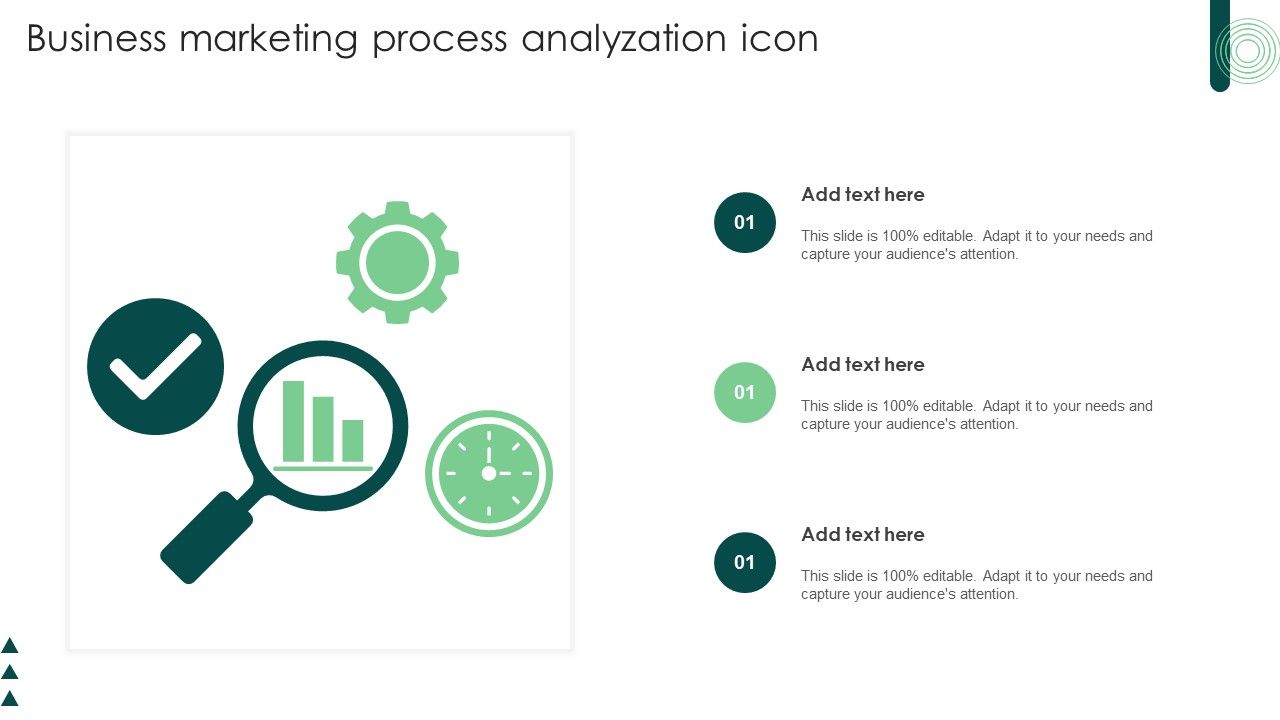 Business marketing process analyzation icon

01

Add text here

This slide is 100% editable. Adapt it to your needs and capture your audience's attention.

01

Add text here

This slide is 100% editable. Adapt it to your needs and capture your audience's attention.

01

Add text here

This slide is 100% editable. Adapt it to your needs and capture your audience's attention.